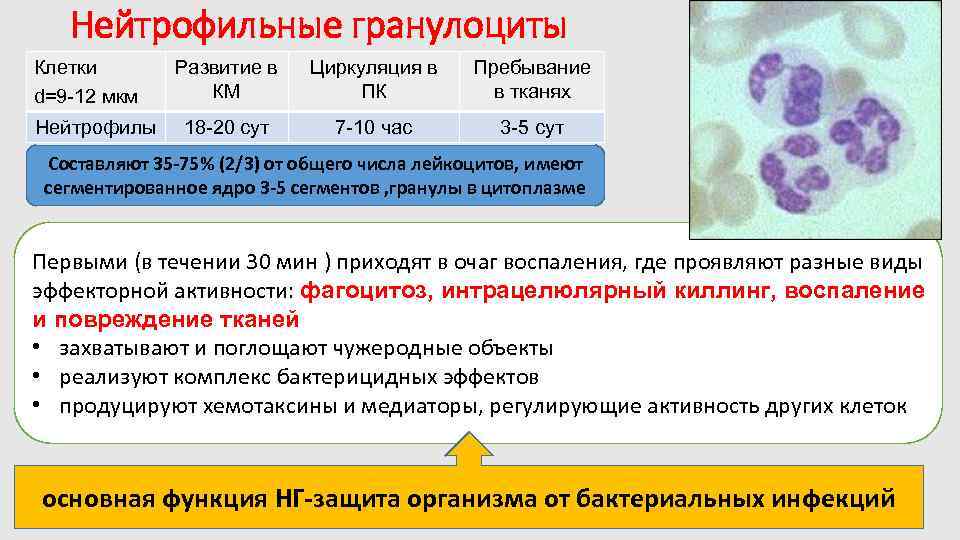 Нейтрофильные гранулоциты

| Клетки d=9-12 мкм | Развитие в КМ | Циркуляция в ПК | Пребывание в тканях |
|---|---|---|---|
| Нейтрофилы | 18-20 сут | 7-10 час | 3-5 сут |

Составляют 35-75% (2/3) от общего числа лейкоцитов, имеют сегментированное ядро 3-5 сегментов ,гранулы в цитоплазме

Первыми (в течении 30 мин ) приходят в очаг воспаления, где проявляют разные виды эффекторной активности: фагоцитоз, интрацелюлярный киллинг, воспаление и повреждение тканей
• захватывают и поглощают чужеродные объекты
• реализуют комплекс бактерицидных эффектов
• продуцируют хемотаксины и медиаторы, регулирующие активность других клеток

основная функция НГ-защита организма от бактериальных инфекций